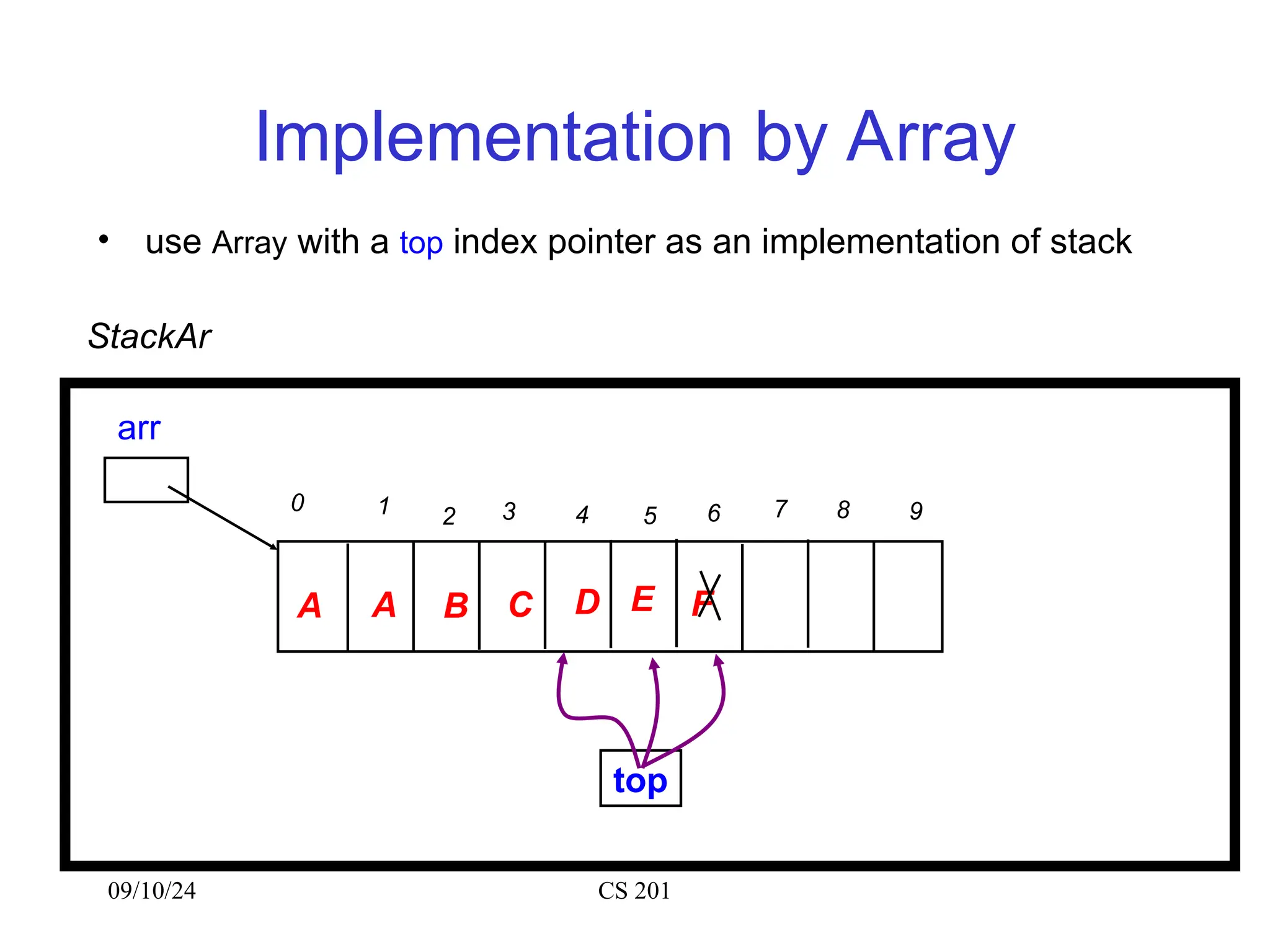 Implementation by Array

• use Array with a top index pointer as an implementation of stack

StackAr

arr

0 1 2 3 4 5 6 7 8 9

A A B C D E F

top

09/10/24

CS 201